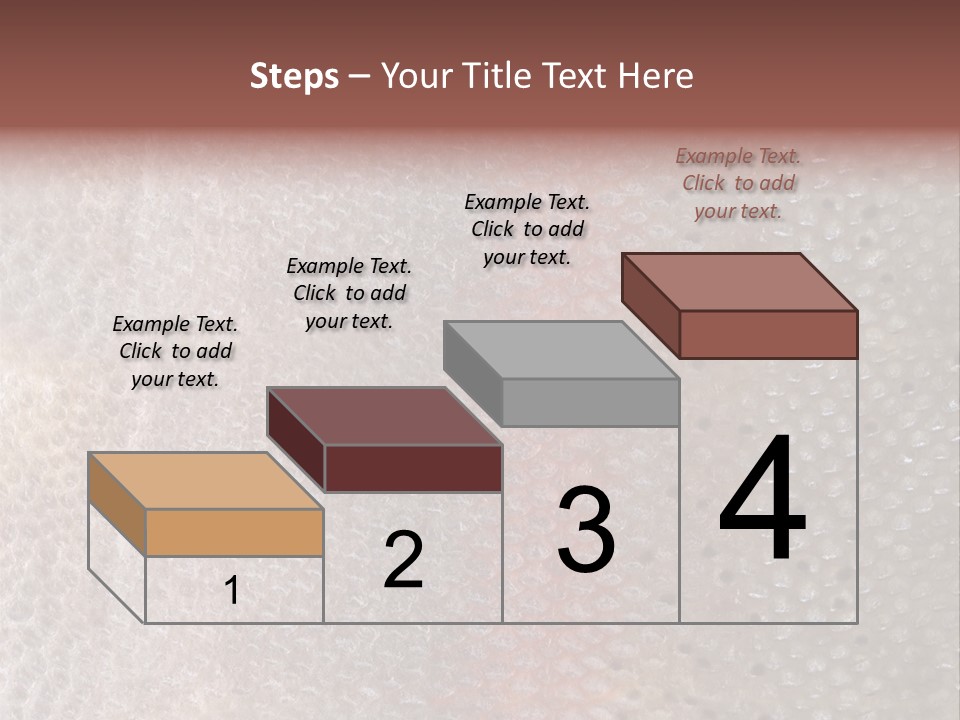 Steps – Your Title Text Here

Example Text. Click to add your text.

Example Text. Click to add your text.

Example Text. Click to add your text.

Example Text. Click to add your text.

1

2

3

4